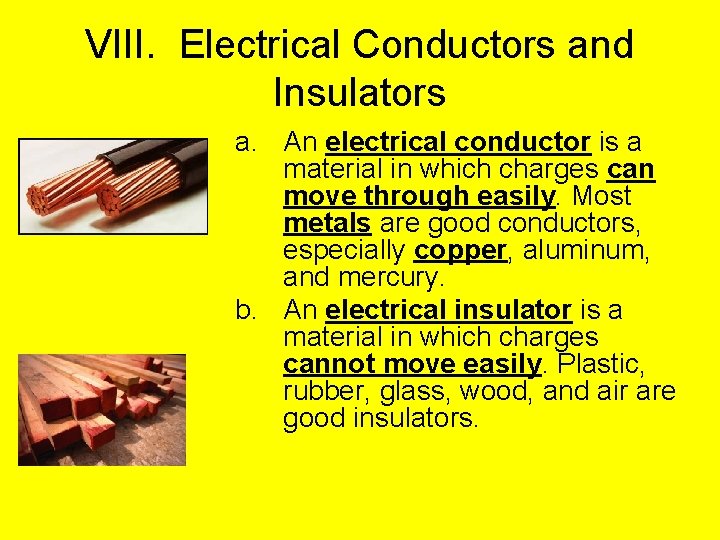 VIII. Electrical Conductors and Insulators

a. An electrical conductor is a material in which charges can move through easily. Most metals are good conductors, especially copper, aluminum, and mercury.

b. An electrical insulator is a material in which charges cannot move easily. Plastic, rubber, glass, wood, and air are good insulators.